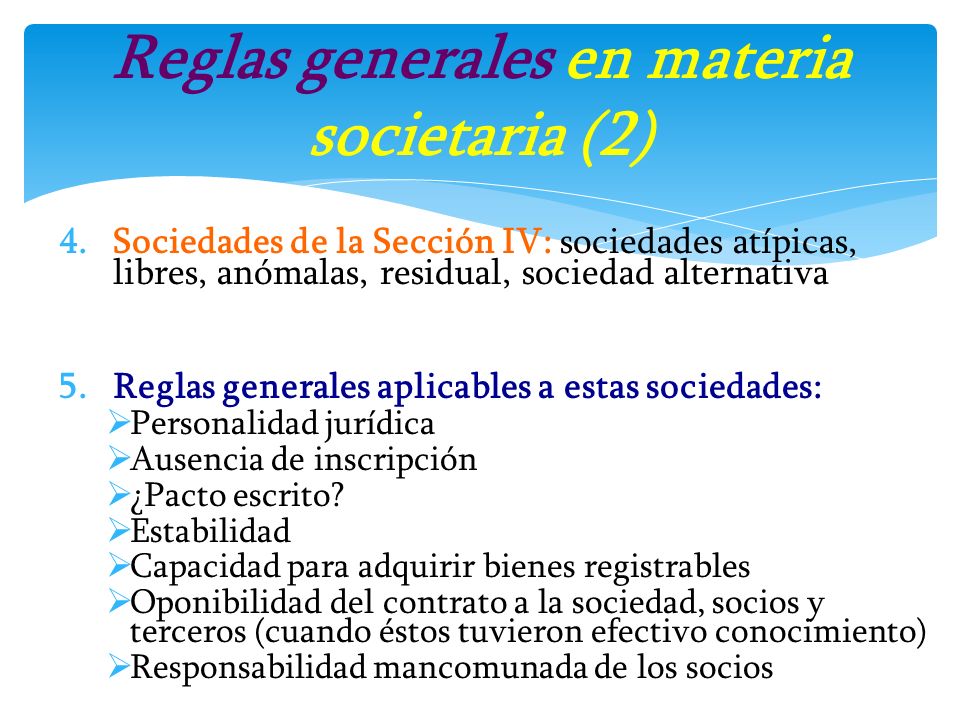 Reglas generales en materia societaria (2)

4. Sociedades de la Sección IV: sociedades atípicas, libres, anómalas, residual, sociedad alternativa

5. Reglas generales aplicables a estas sociedades:
➢Personalidad jurídica
➢Ausencia de inscripción
➢¿Pacto escrito?
➢Estabilidad
➢Capacidad para adquirir bienes registrables
➢Oponibilidad del contrato a la sociedad, socios y terceros (cuando éstos tuvieron efectivo conocimiento)
➢Responsabilidad mancomunada de los socios